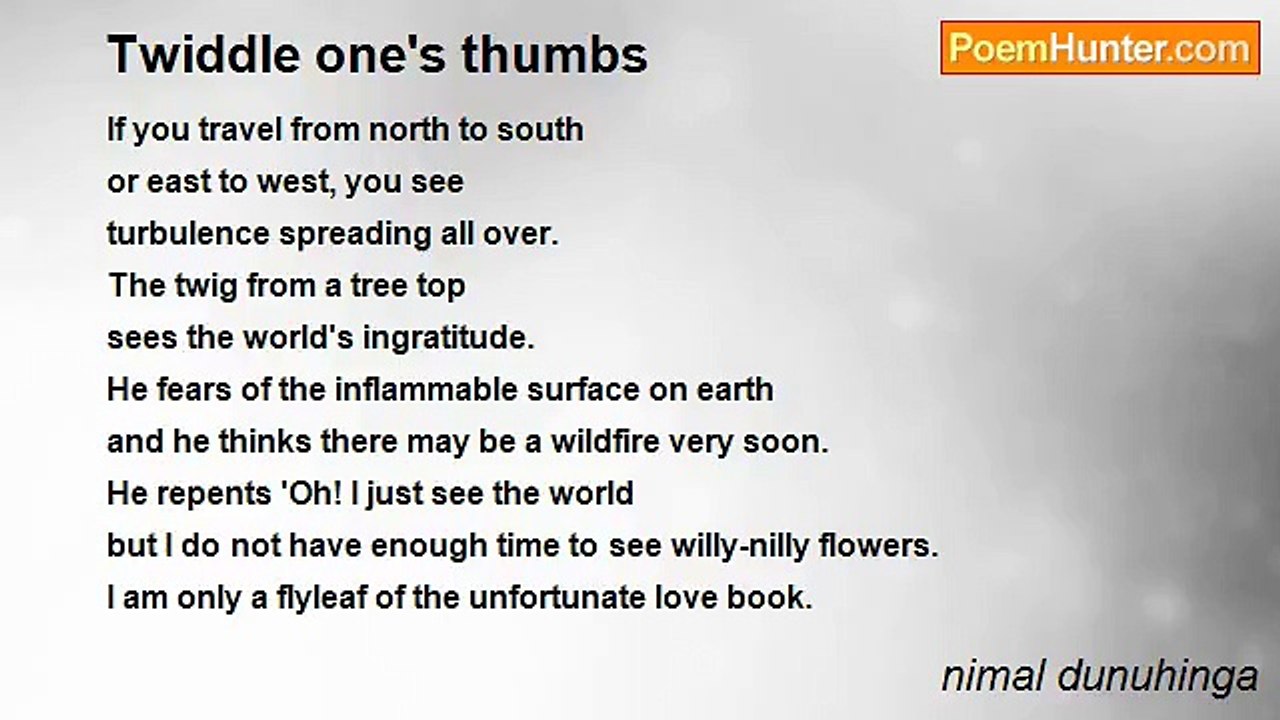 Twiddle one's thumbs

PoemHunter.com

If you travel from north to south
or east to west, you see
turbulence spreading all over.
The twig from a tree top
sees the world's ingratitude.
He fears of the inflammable surface on earth
and he thinks there may be a wildfire very soon.
He repents 'Oh! I just see the world
but I do not have enough time to see willy-nilly flowers.
I am only a flyleaf of the unfortunate love book.

nimal dunuhinga